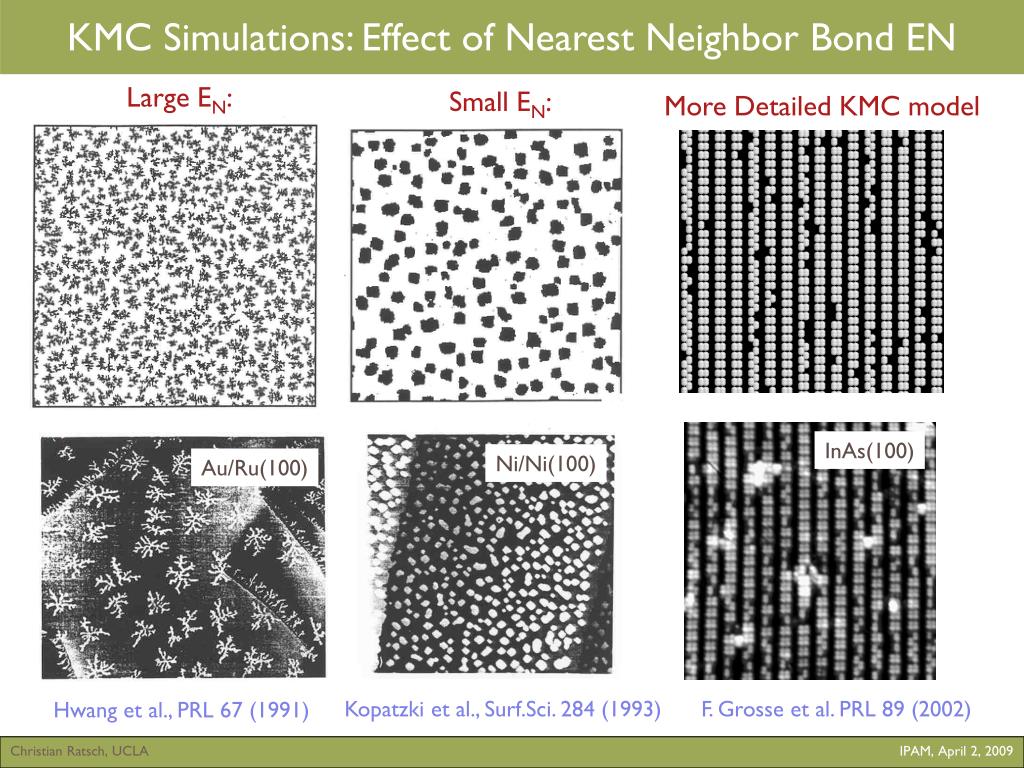 KMC Simulations: Effect of Nearest Neighbor Bond EN

Large $E_N$:

Small $E_N$:

More Detailed KMC model

Au/Ru(100)

Ni/Ni(100)

InAs(100)

Hwang et al., PRL 67 (1991)

Kopatzki et al., Surf.Sci. 284 (1993)

F. Grosse et al. PRL 89 (2002)

Christian Ratsch, UCLA

IPAM, April 2, 2009